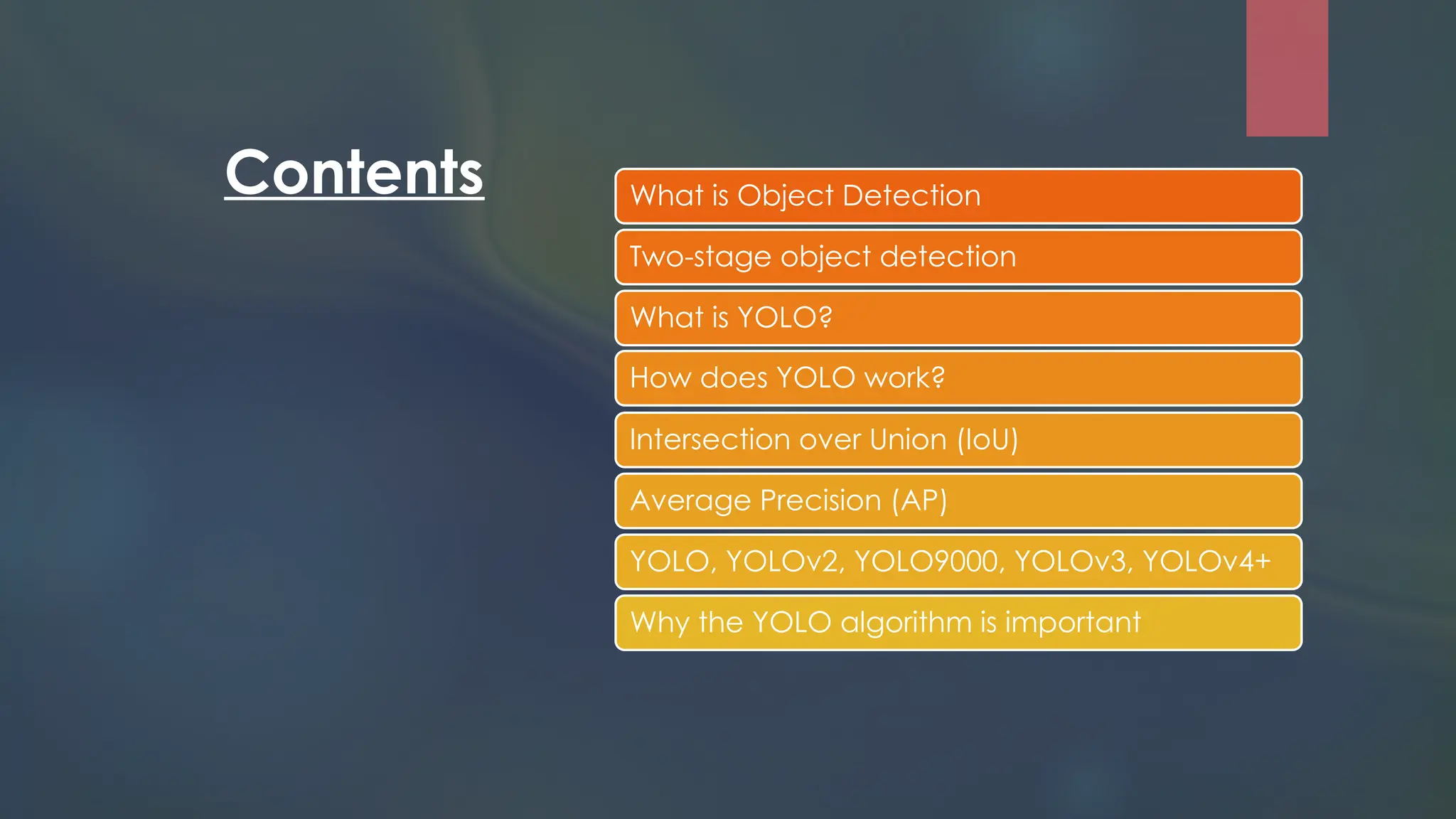 Contents

What is Object Detection

Two-stage object detection

What is YOLO?

How does YOLO work?

Intersection over Union (IoU)

Average Precision (AP)

YOLO, YOLOv2, YOLO9000, YOLOv3, YOLOv4+

Why the YOLO algorithm is important